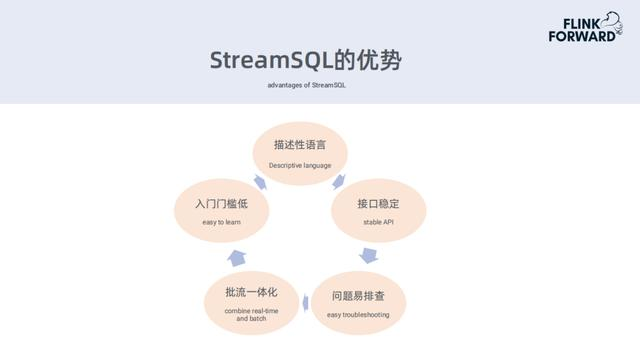 FLINK FORWARD

StreamSQL的优势

advantages of StreamSQL

描述性语言

Descriptive language

接口稳定

stable API

问题易排查

easy troubleshooting

批流一体化

combine real-time and batch

入门门槛低

easy to learn